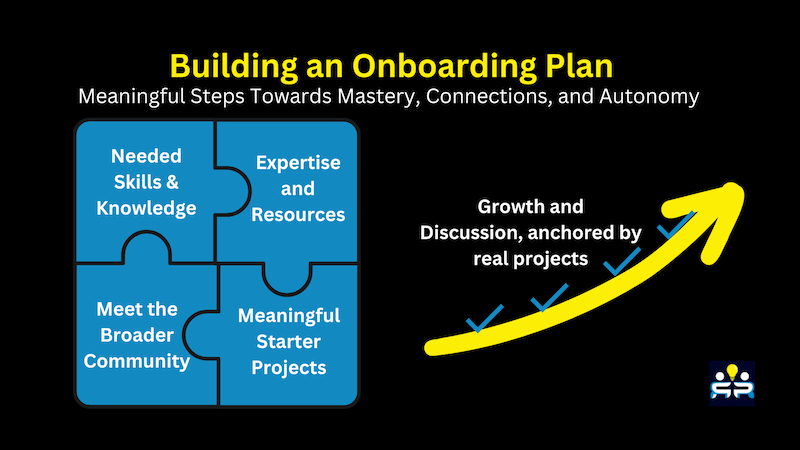 Building an Onboarding Plan
Meaningful Steps Towards Mastery, Connections, and Autonomy

Needed Skills & Knowledge

Expertise and Resources

Meet the Broader Community

Meaningful Starter Projects

Growth and Discussion, anchored by real projects